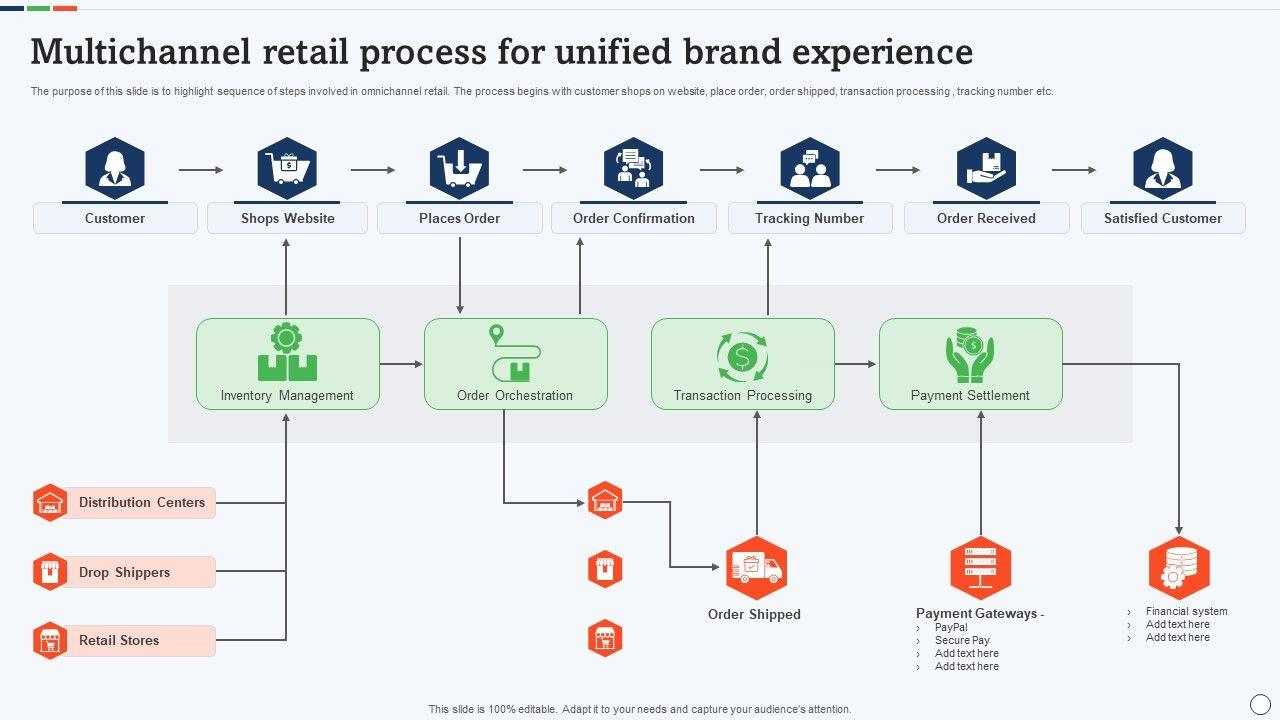 Multichannel retail process for unified brand experience

The purpose of this slide is to highlight sequence of steps involved in omnichannel retail. The process begins with customer shops on website, place order, order shipped, transaction processing , tracking number etc.

Customer
Shops Website
Places Order
Order Confirmation
Tracking Number
Order Received
Satisfied Customer

Inventory Management
Order Orchestration
Transaction Processing
Payment Settlement

Distribution Centers
Drop Shippers
Retail Stores

Order Shipped

Payment Gateways -
› PayPal
› Secure Pay
› Add text here
› Add text here

› Financial system
› Add text here
› Add text here

This slide is 100% editable. Adapt it to your needs and capture your audience's attention.